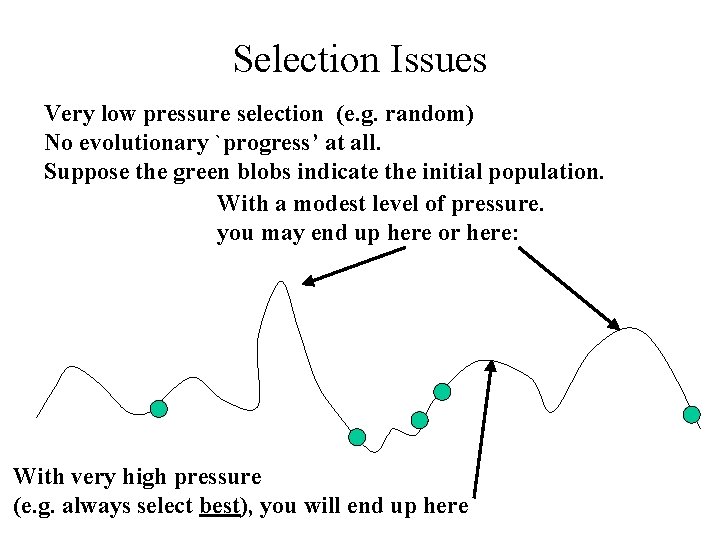 Selection Issues

Very low pressure selection (e.g. random)
No evolutionary `progress' at all.
Suppose the green blobs indicate the initial population.

With a modest level of pressure.
you may end up here or here:

With very high pressure
(e.g. always select best), you will end up here